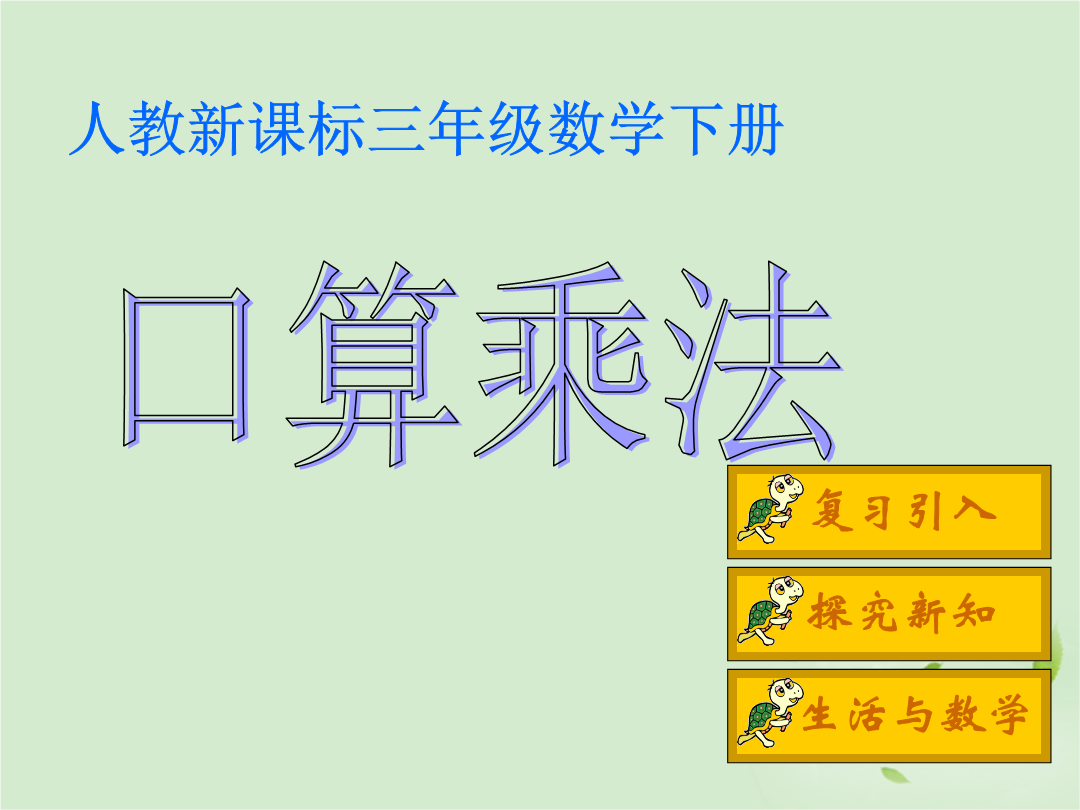 人教新课标三年级数学下册

口算乘法

复习引入

探究新知

生活与数学